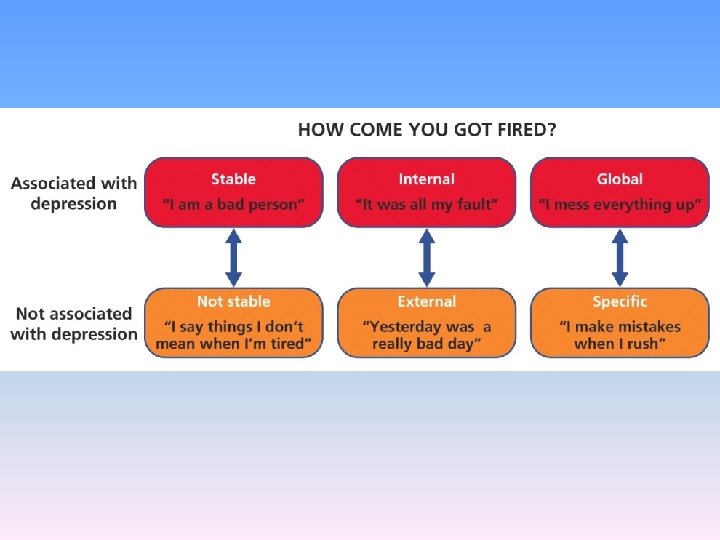 HOW COME YOU GOT FIRED?

Associated with depression

Stable
"I am a bad person"

Internal
"It was all my fault"

Global
"I mess everything up"

Not associated with depression

Not stable
"I say things I don't mean when I'm tired"

External
"Yesterday was a really bad day"

Specific
"I make mistakes when I rush"